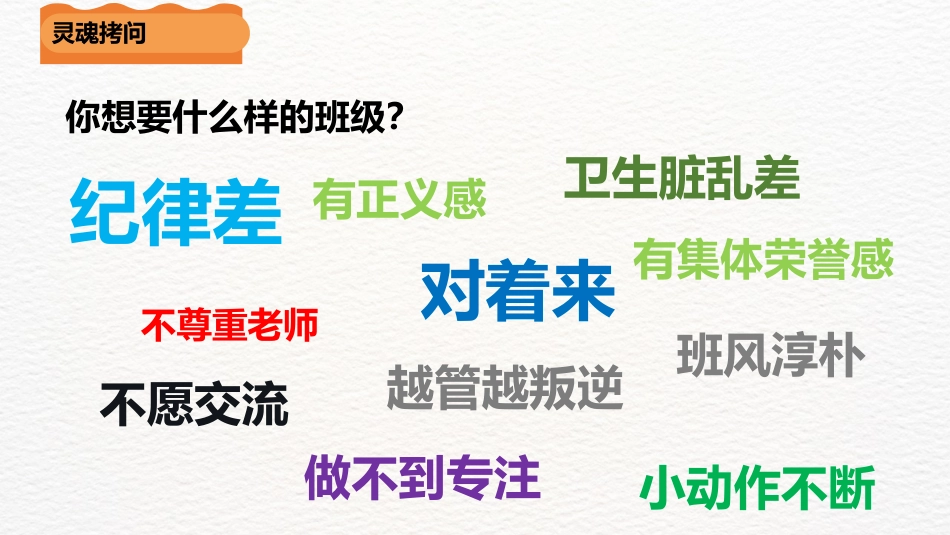 灵魂拷问

你想要什么样的班级？

纪律差

有正义感

卫生脏乱差

有集体荣誉感

对着来

不尊重老师

班风淳朴

不愿交流

越管越叛逆

做不到专注

小动作不断